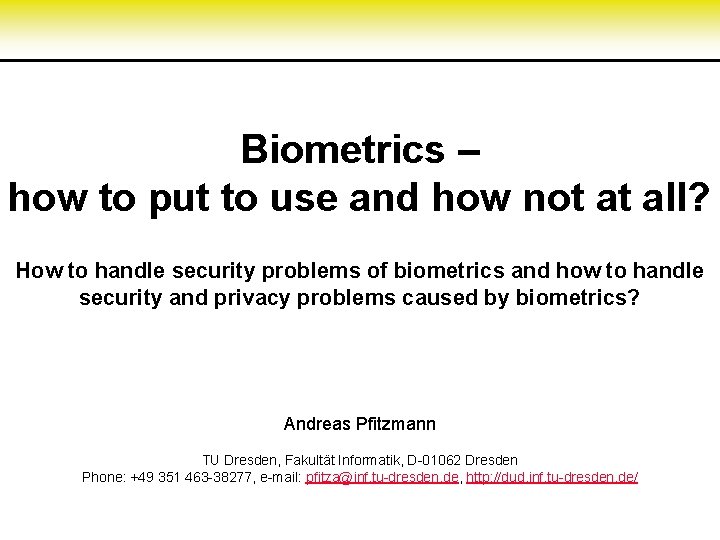 Biometrics –
how to put to use and how not at all?

How to handle security problems of biometrics and how to handle security and privacy problems caused by biometrics?

Andreas Pfitzmann

TU Dresden, Fakultät Informatik, D-01062 Dresden
Phone: +49 351 463-38277, e-mail: pfitza@inf.tu-dresden.de, http://dud.inf.tu-dresden.de/